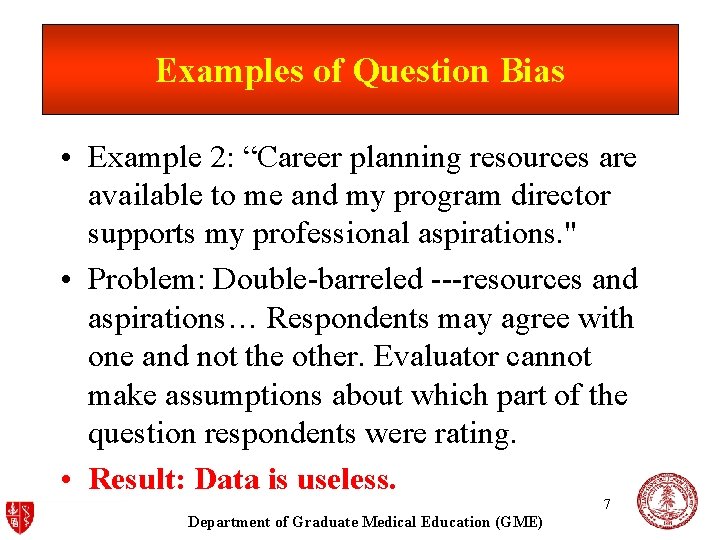 Examples of Question Bias

• Example 2: “Career planning resources are available to me and my program director supports my professional aspirations."

• Problem: Double-barreled ---resources and aspirations… Respondents may agree with one and not the other. Evaluator cannot make assumptions about which part of the question respondents were rating.

• Result: Data is useless.

7

Department of Graduate Medical Education (GME)